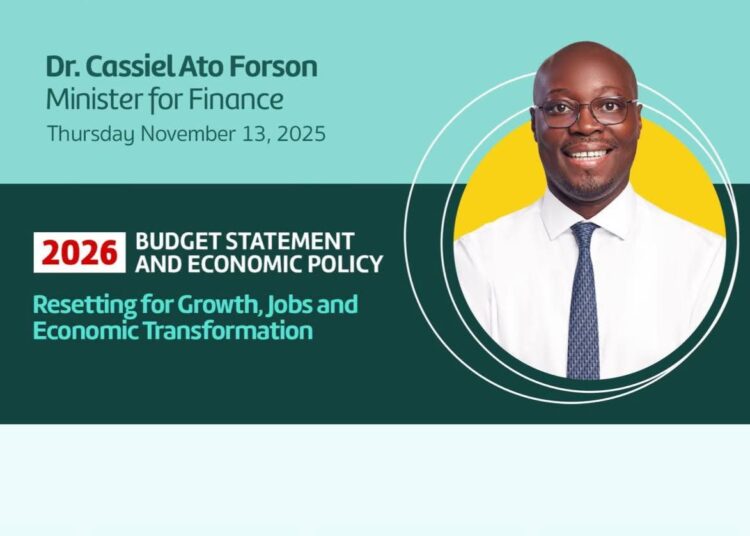 Dr. Cassiel Ato Forson
Minister for Finance
Thursday November 13, 2025

2026 BUDGET STATEMENT AND ECONOMIC POLICY

Resetting for Growth, Jobs and Economic Transformation